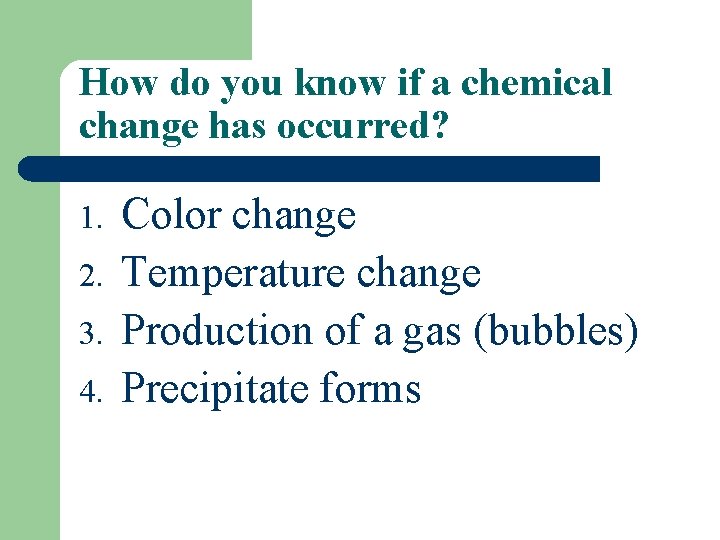 How do you know if a chemical change has occurred?

1. Color change
2. Temperature change
3. Production of a gas (bubbles)
4. Precipitate forms